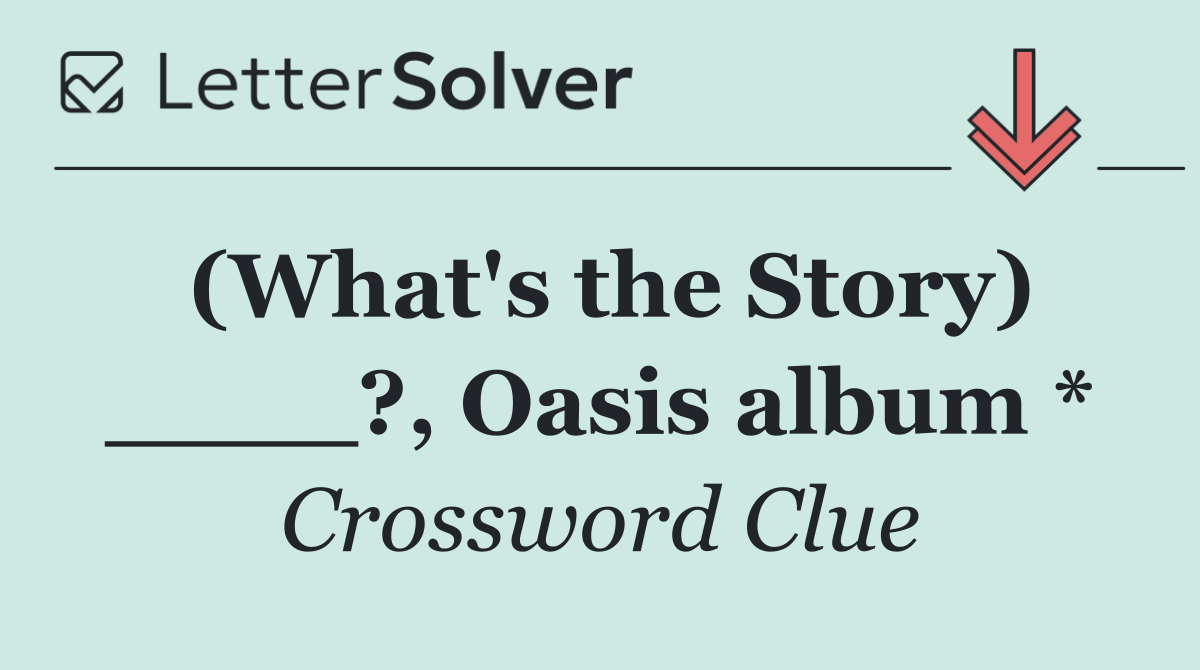 LetterSolver

(What's the Story) _____?, Oasis album *

Crossword Clue